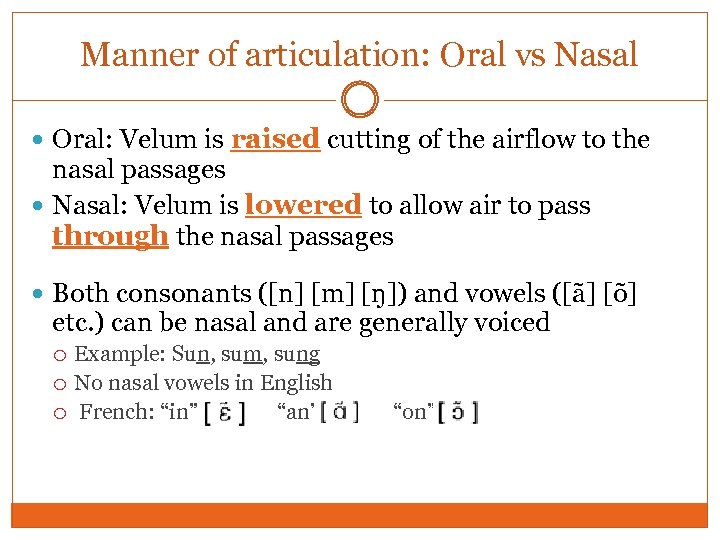 Manner of articulation: Oral vs Nasal

Oral: Velum is raised cutting of the airflow to the nasal passages

Nasal: Velum is lowered to allow air to pass through the nasal passages

Both consonants ([n] [m] [ŋ]) and vowels ([ã] [õ] etc.) can be nasal and are generally voiced

Example: Sun, sum, sung

No nasal vowels in English

French: “in” [ ɛ̃ ] “an’ [ ɑ̃ ] “on” [ ɔ̃ ]